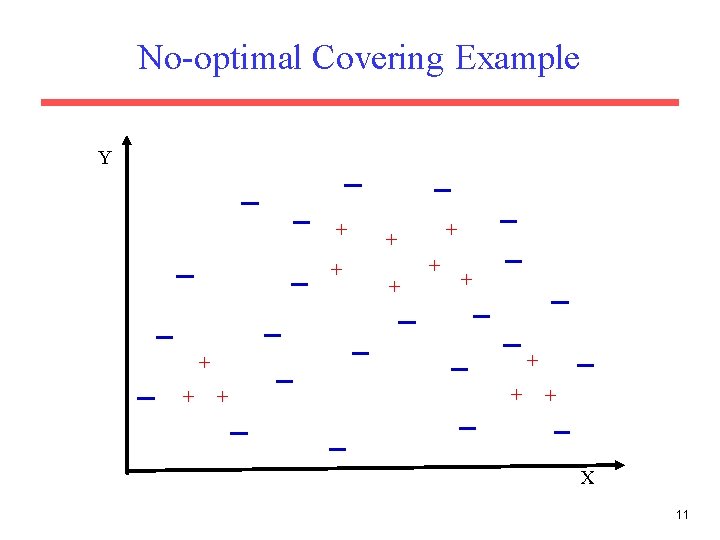 No-optimal Covering Example

Y

X

11